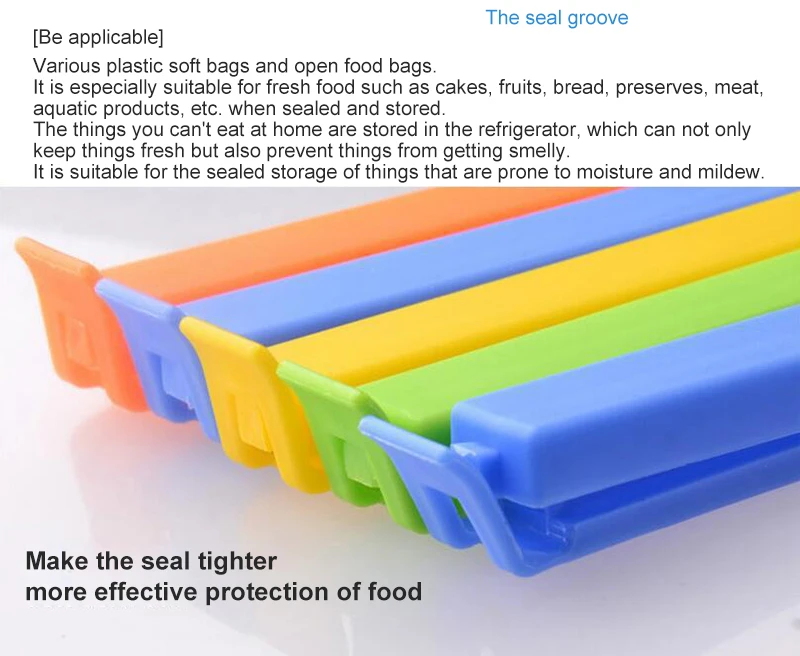 The seal groove

[Be applicable]

Various plastic soft bags and open food bags.
It is especially suitable for fresh food such as cakes, fruits, bread, preserves, meat, aquatic products, etc. when sealed and stored.
The things you can't eat at home are stored in the refrigerator, which can not only keep things fresh but also prevent things from getting smelly.
It is suitable for the sealed storage of things that are prone to moisture and mildew.

Make the seal tighter
more effective protection of food